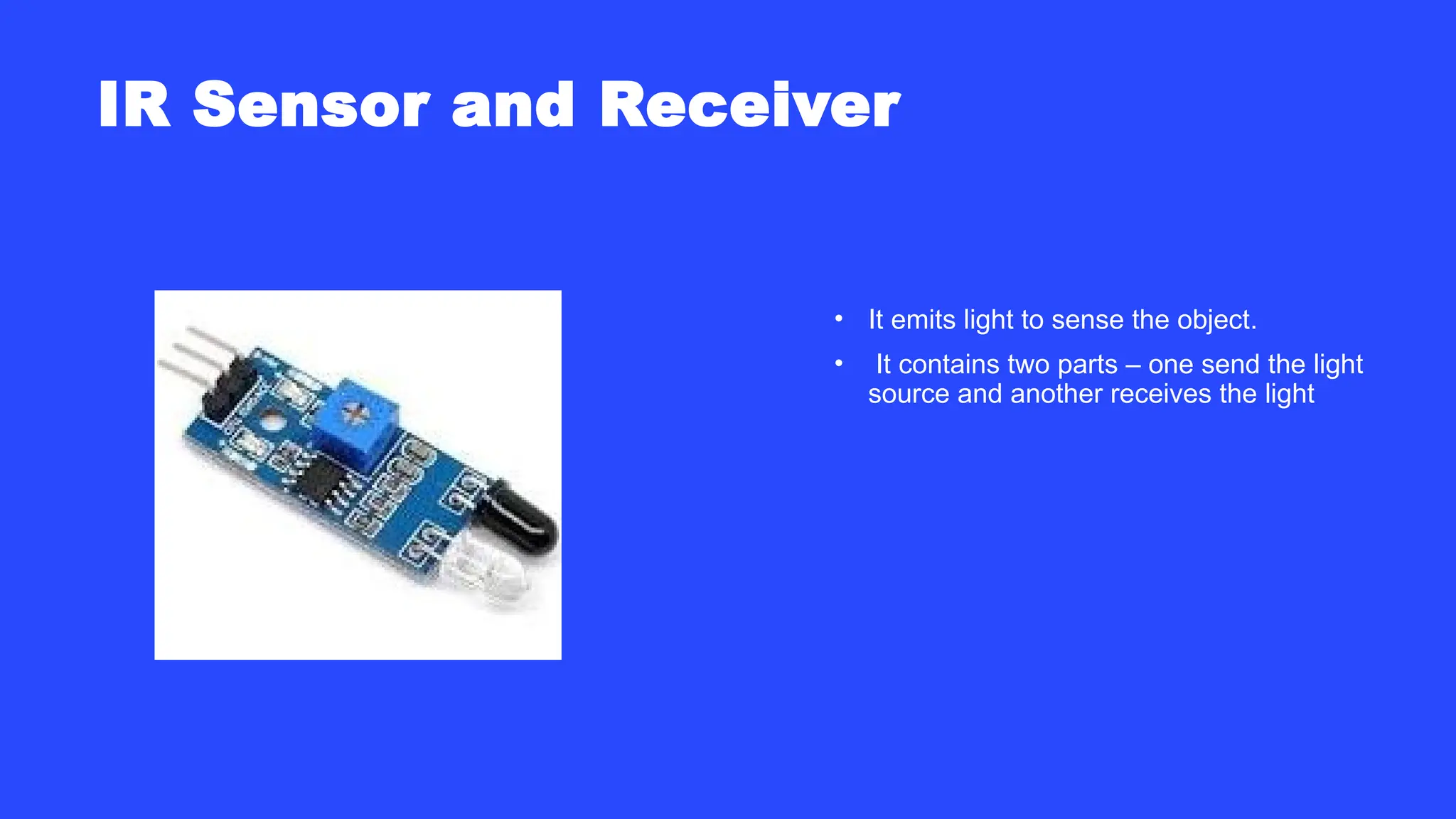 IR Sensor and Receiver

• It emits light to sense the object.

• It contains two parts – one send the light source and another receives the light